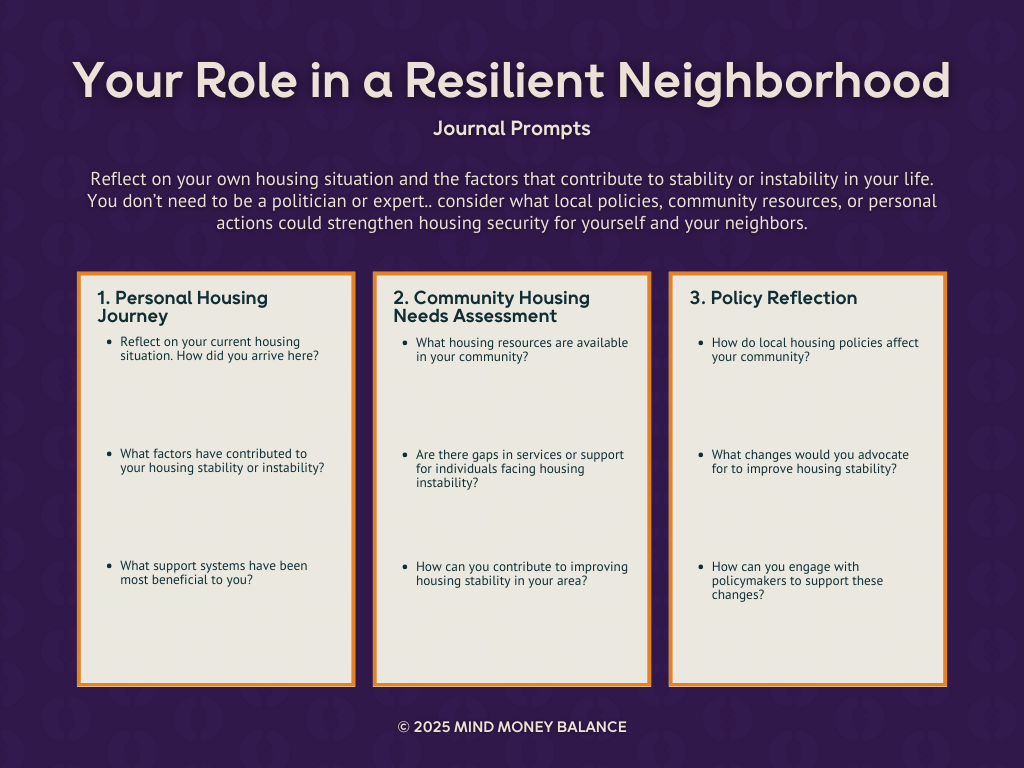 Your Role in a Resilient Neighborhood

Journal Prompts

Reflect on your own housing situation and the factors that contribute to stability or instability in your life. You don't need to be a politician or expert.. consider what local policies, community resources, or personal actions could strengthen housing security for yourself and your neighbors.

1. Personal Housing Journey

- Reflect on your current housing situation. How did you arrive here?
- What factors have contributed to your housing stability or instability?
- What support systems have been most beneficial to you?

2. Community Housing Needs Assessment

- What housing resources are available in your community?
- Are there gaps in services or support for individuals facing housing instability?
- How can you contribute to improving housing stability in your area?

3. Policy Reflection

- How do local housing policies affect your community?
- What changes would you advocate for to improve housing stability?
- How can you engage with policymakers to support these changes?

© 2025 MIND MONEY BALANCE